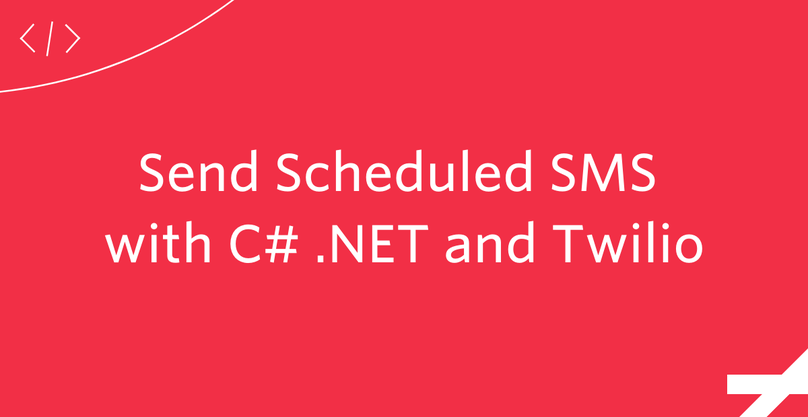 </>

Send Scheduled SMS with C# .NET and Twilio